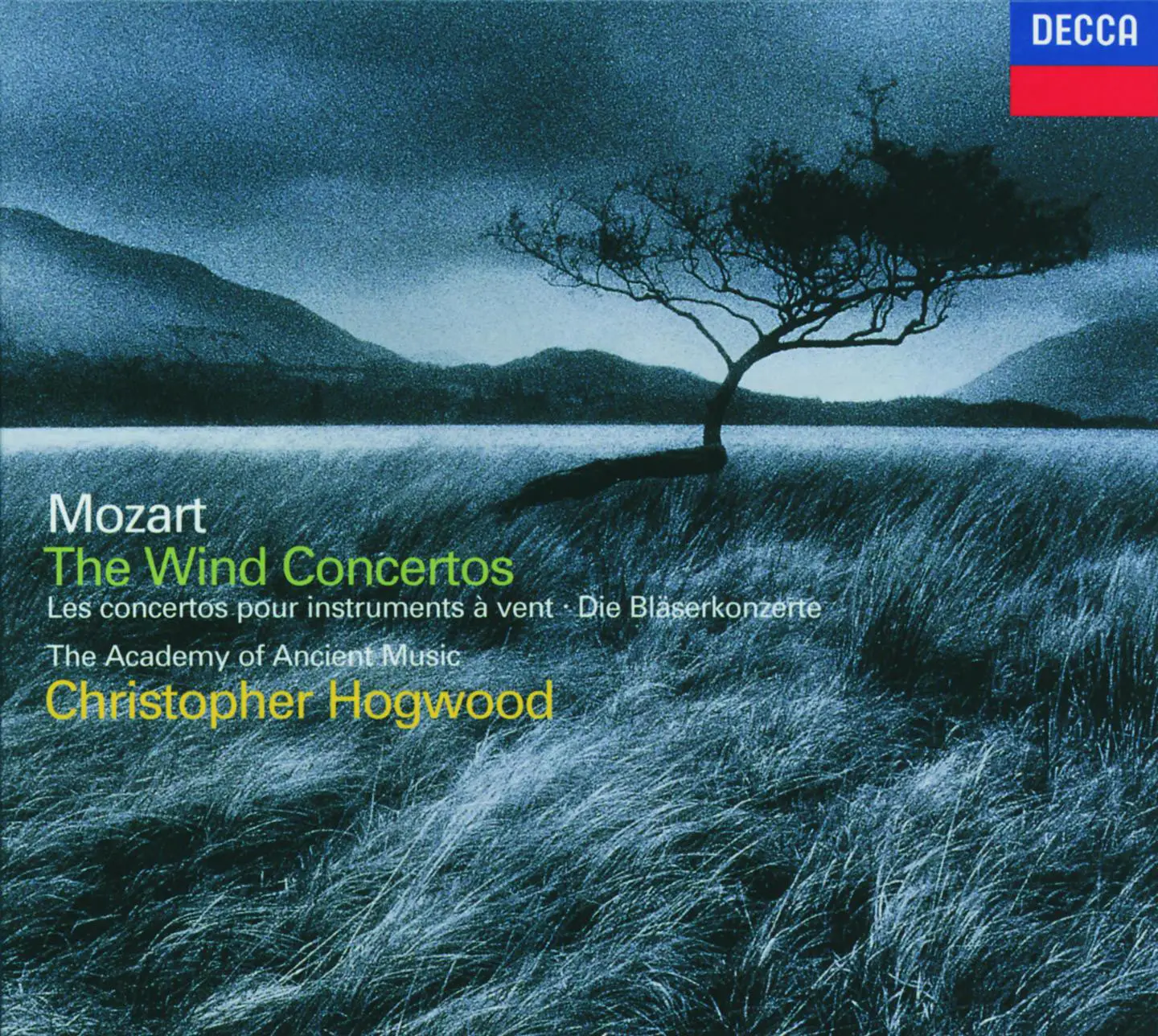 DECCA

Mozart
The Wind Concertos
Les concertos pour instruments à vent · Die Bläserkonzerte
The Academy of Ancient Music
Christopher Hogwood